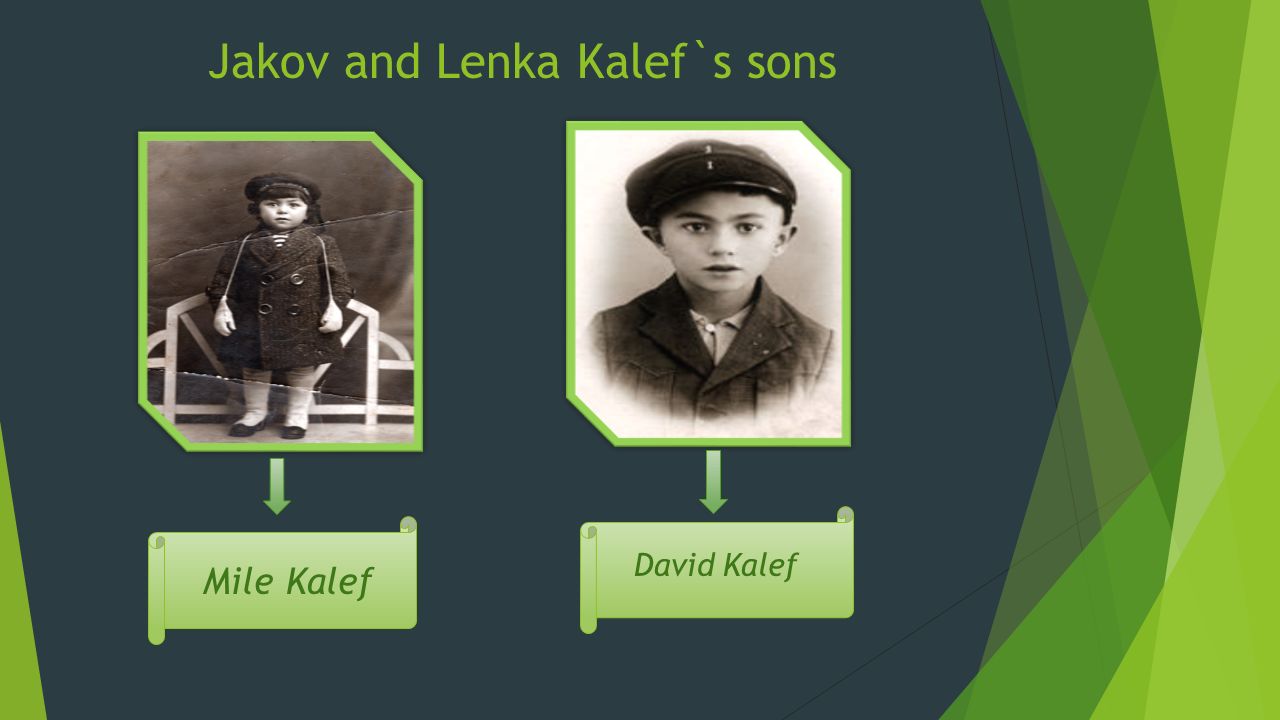 Jakov and Lenka Kalef`s sons

Mile Kalef

David Kalef